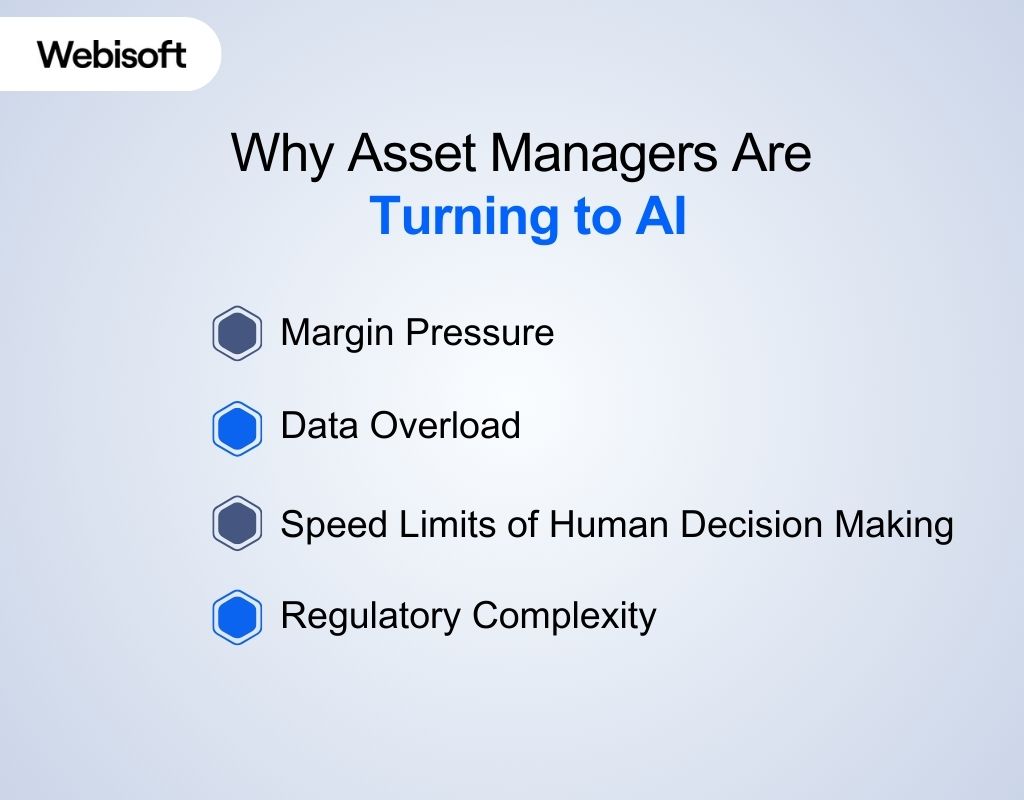 Webisoft

Why Asset Managers Are
Turning to AI

Margin Pressure

Data Overload

Speed Limits of Human Decision Making

Regulatory Complexity